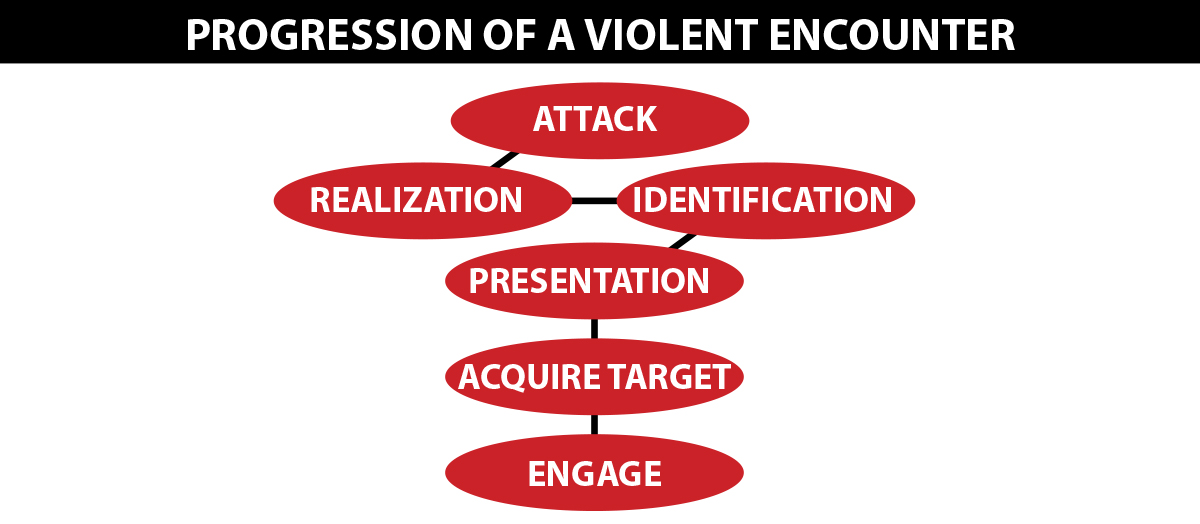 PROGRESSION OF A VIOLENT ENCOUNTER

ATTACK

REALIZATION

IDENTIFICATION

PRESENTATION

ACQUIRE TARGET

ENGAGE